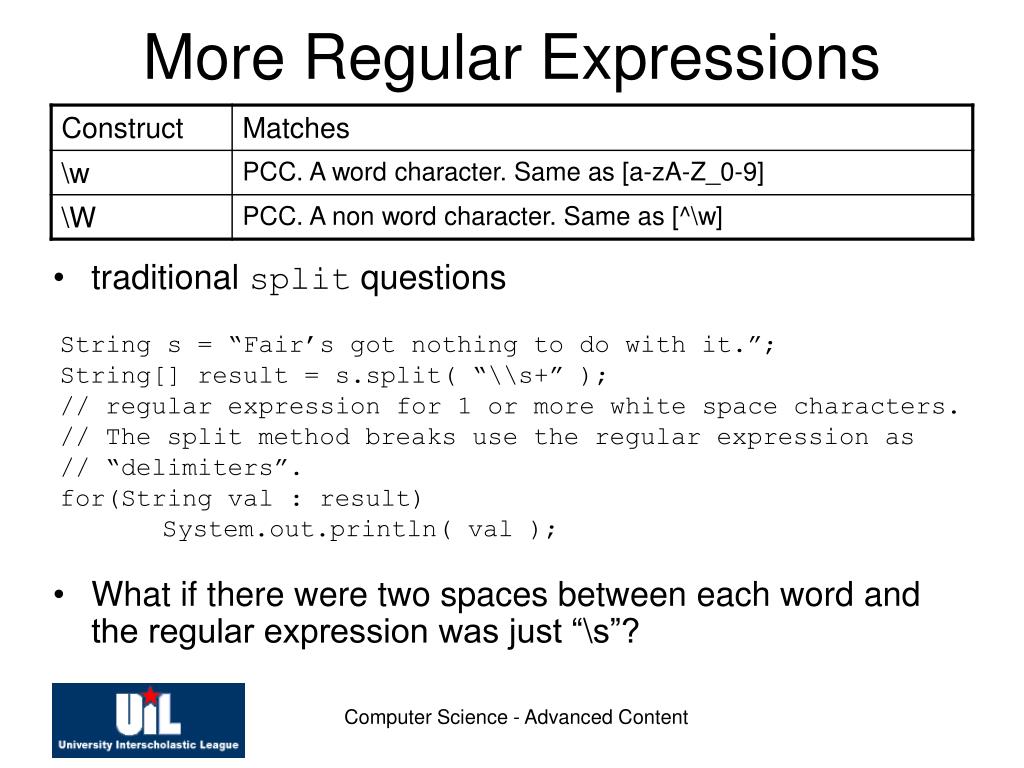 More Regular Expressions

| Construct | Matches |
|---|---|
| \w | PCC. A word character. Same as [a-zA-Z_0-9] |
| \W | PCC. A non word character. Same as [^\w] |

• traditional split questions

String s = “Fair’s got nothing to do with it.”;
String[] result = s.split( “\\s+” );
// regular expression for 1 or more white space characters.
// The split method breaks use the regular expression as
// “delimiters”.
for(String val : result)
System.out.println( val );

• What if there were two spaces between each word and the regular expression was just “\s”?

UIL
University Interscholastic League

Computer Science - Advanced Content